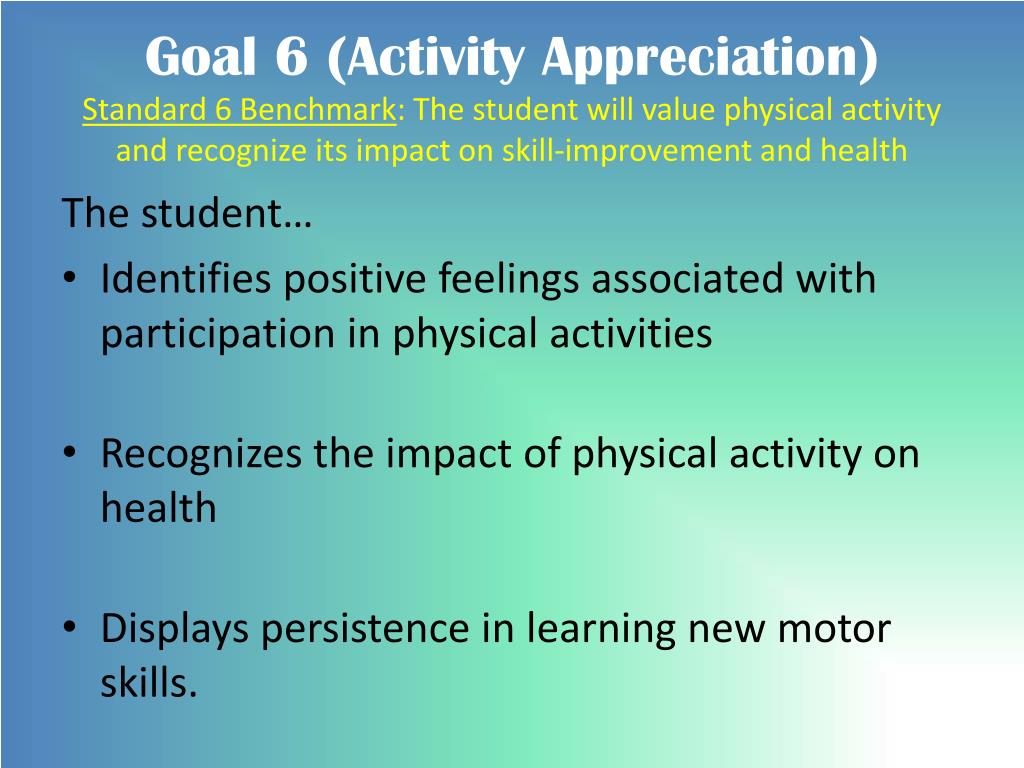 Goal 6 (Activity Appreciation)
Standard 6 Benchmark: The student will value physical activity and recognize its impact on skill-improvement and health

The student…
• Identifies positive feelings associated with participation in physical activities

• Recognizes the impact of physical activity on health

• Displays persistence in learning new motor skills.